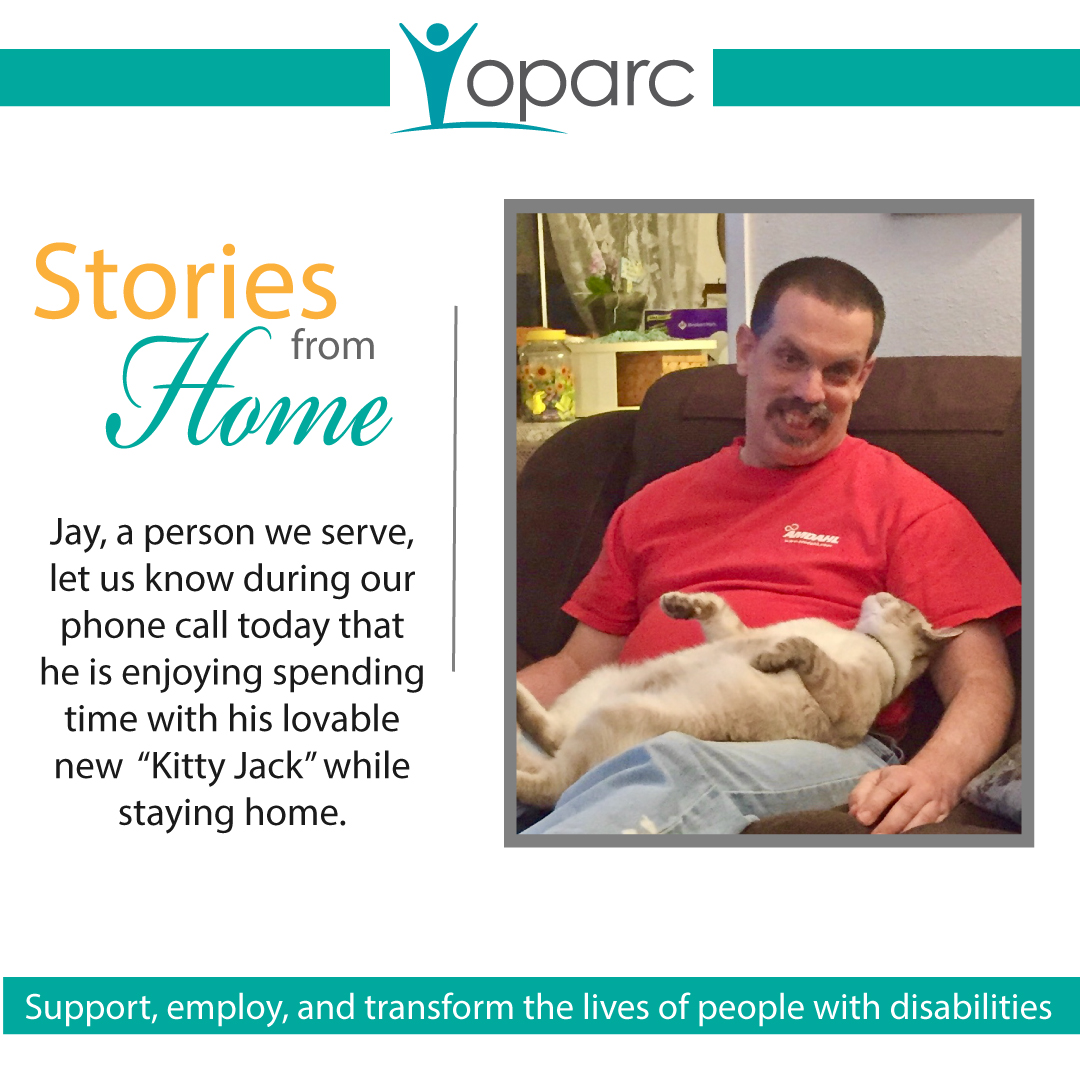 oparc

Stories from Home

Jay, a person we serve, let us know during our phone call today that he is enjoying spending time with his lovable new "Kitty Jack" while staying home.

AMDAHL

Support, employ, and transform the lives of people with disabilities